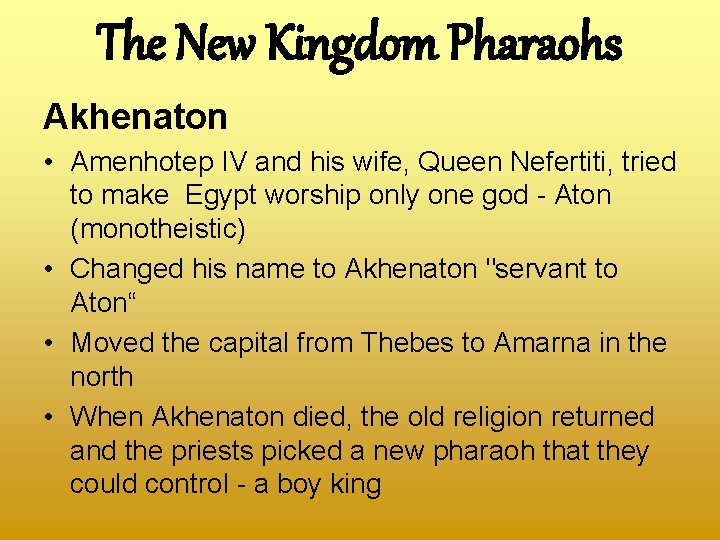 The New Kingdom Pharaohs

Akhenaton

• Amenhotep IV and his wife, Queen Nefertiti, tried to make Egypt worship only one god - Aton (monotheistic)

• Changed his name to Akhenaton "servant to Aton“

• Moved the capital from Thebes to Amarna in the north

• When Akhenaton died, the old religion returned and the priests picked a new pharaoh that they could control - a boy king